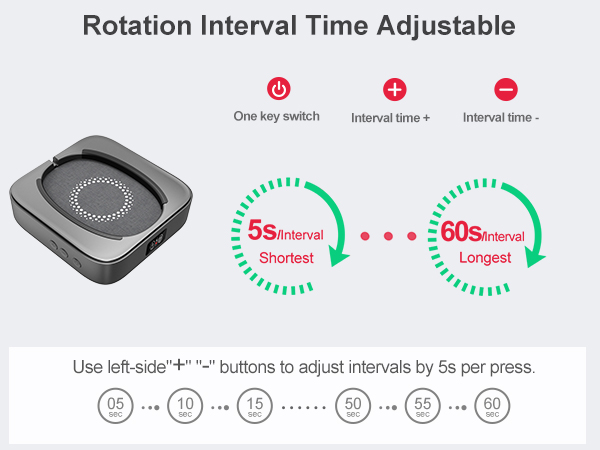 Rotation Interval Time Adjustable

One key switch

Interval time +

Interval time -

5s/Interval
Shortest

60s/Interval
Longest

Use left-side"+" "-" buttons to adjust intervals by 5s per press.

05 sec ... 10 sec ... 15 sec ...... 50 sec ... 55 sec ... 60 sec